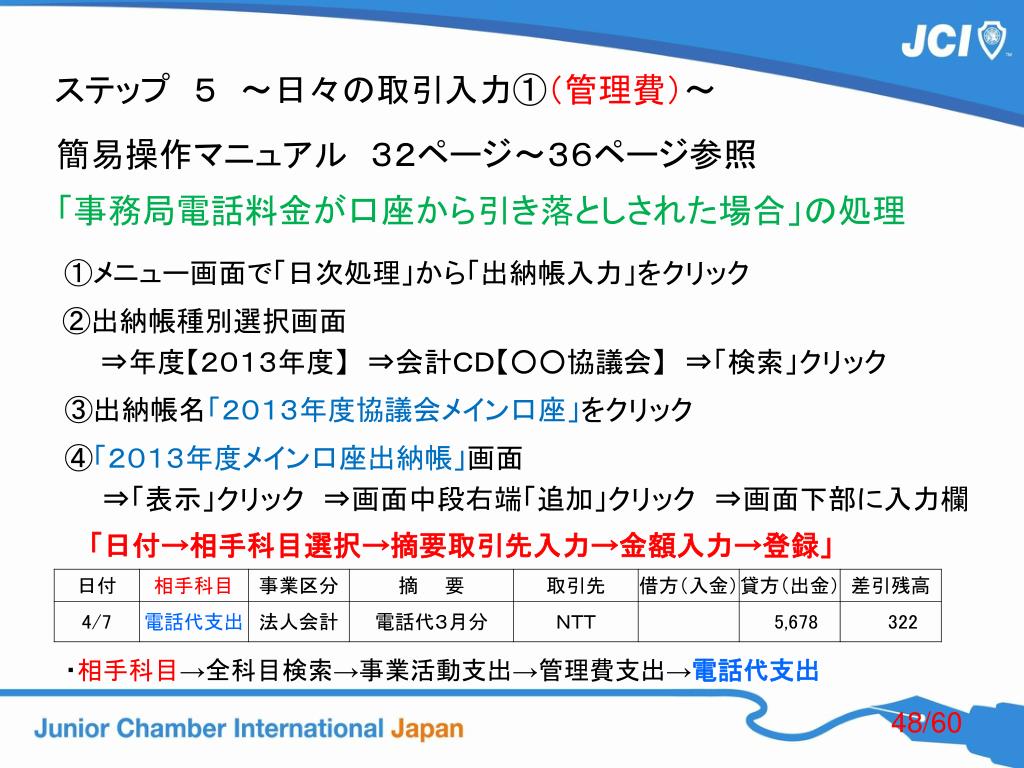 JCI

ステップ　５　～日々の取引入力①（管理費）～

簡易操作マニュアル　３２ページ～３６ページ参照

「事務局電話料金が口座から引き落としされた場合」の処理

①メニュー画面で「日次処理」から「出納帳入力」をクリック

②出納帳種別選択画面
⇒年度【２０１３年度】 ⇒会計CD【〇〇協議会】 ⇒「検索」クリック

③出納帳名「２０１３年度協議会メイン口座」をクリック

④「２０１３年度メイン口座出納帳」画面
⇒「表示」クリック ⇒画面中段右端「追加」クリック ⇒画面下部に入力欄

「日付→相手科目選択→摘要取引先入力→金額入力→登録」

| 日付 | 相手科目 | 事業区分 | 摘　要 | 取引先 | 借方（入金） | 貸方（出金） | 差引残高 |
|---|---|---|---|---|---|---|---|
| 4/7 | 電話代支出 | 法人会計 | 電話代３月分 | NTT | | 5,678 | 322 |

・相手科目→全科目検索→事業活動支出→管理費支出→電話代支出

Junior Chamber International Japan

48/60